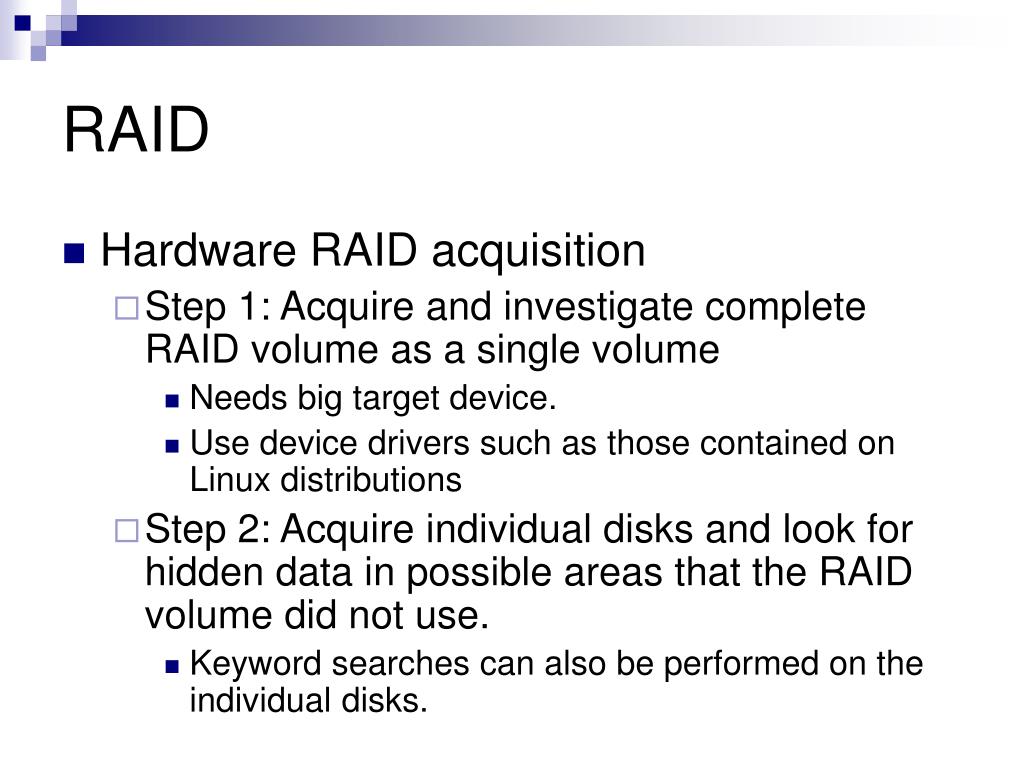 RAID

Hardware RAID acquisition

Step 1: Acquire and investigate complete RAID volume as a single volume

Needs big target device.

Use device drivers such as those contained on Linux distributions

Step 2: Acquire individual disks and look for hidden data in possible areas that the RAID volume did not use.

Keyword searches can also be performed on the individual disks.